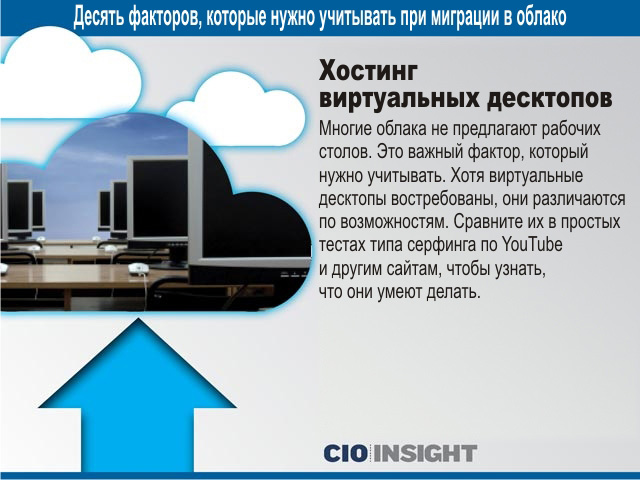 Десять факторов, которые нужно учитывать при миграции в облако

Хостинг виртуальных десктопов

Многие облака не предлагают рабочих столов. Это важный фактор, который нужно учитывать. Хотя виртуальные десктопы востребованы, они различаются по возможностям. Сравните их в простых тестах типа серфинга по YouTube и другим сайтам, чтобы узнать, что они умеют делать.

CIO INSIGHT